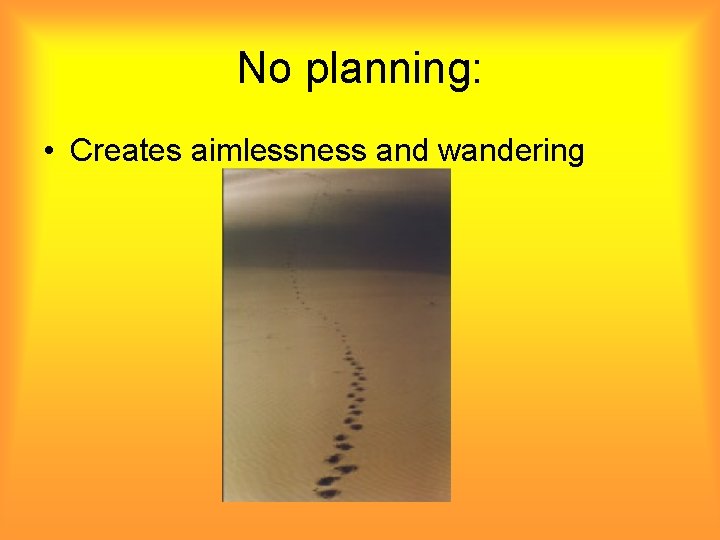 No planning:

• Creates aimlessness and wandering